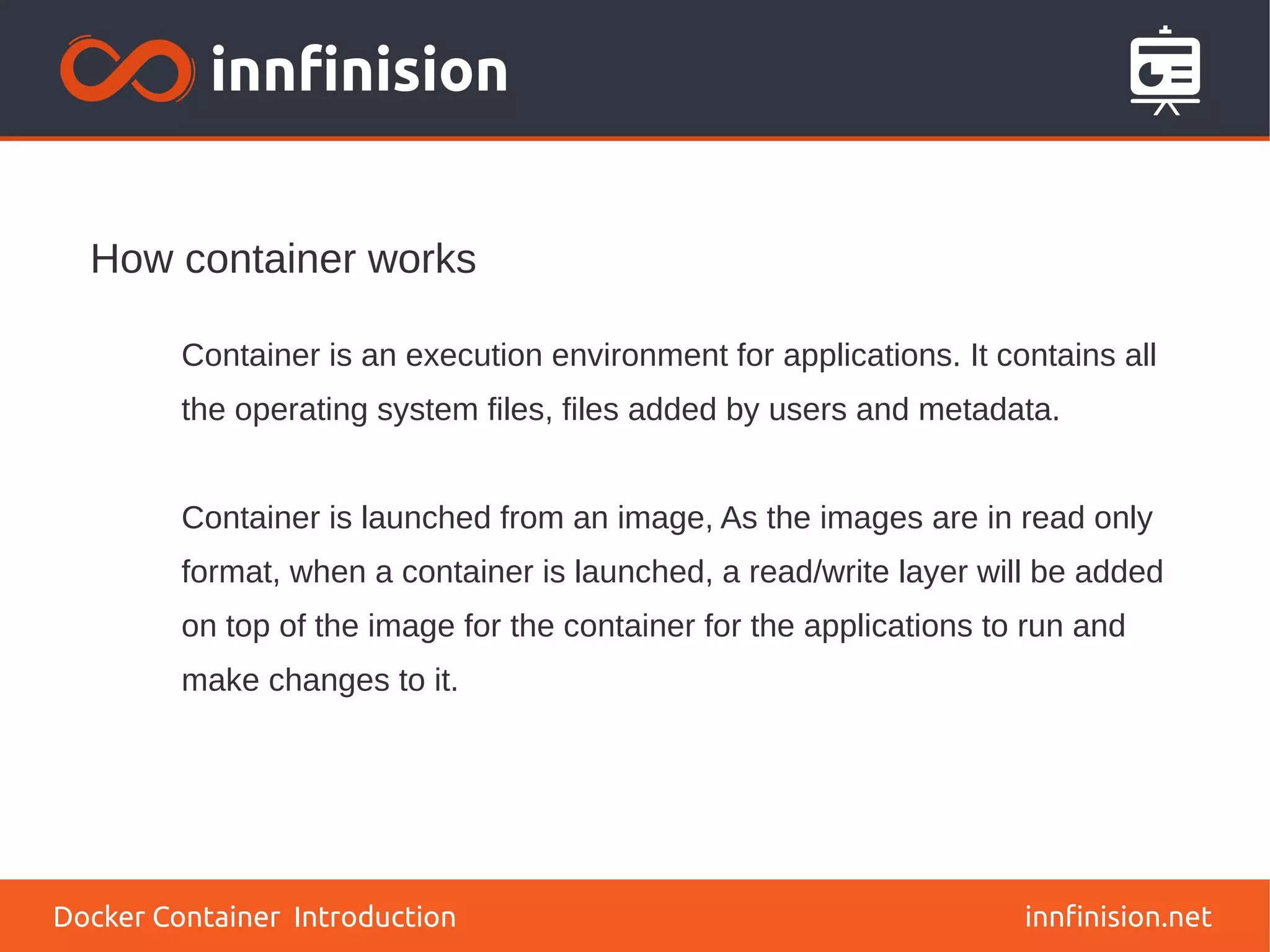 innfinision

How container works

Container is an execution environment for applications. It contains all the operating system files, files added by users and metadata.

Container is launched from an image, As the images are in read only format, when a container is launched, a read/write layer will be added on top of the image for the container for the applications to run and make changes to it.

Docker Container  Introduction

innfinision.net